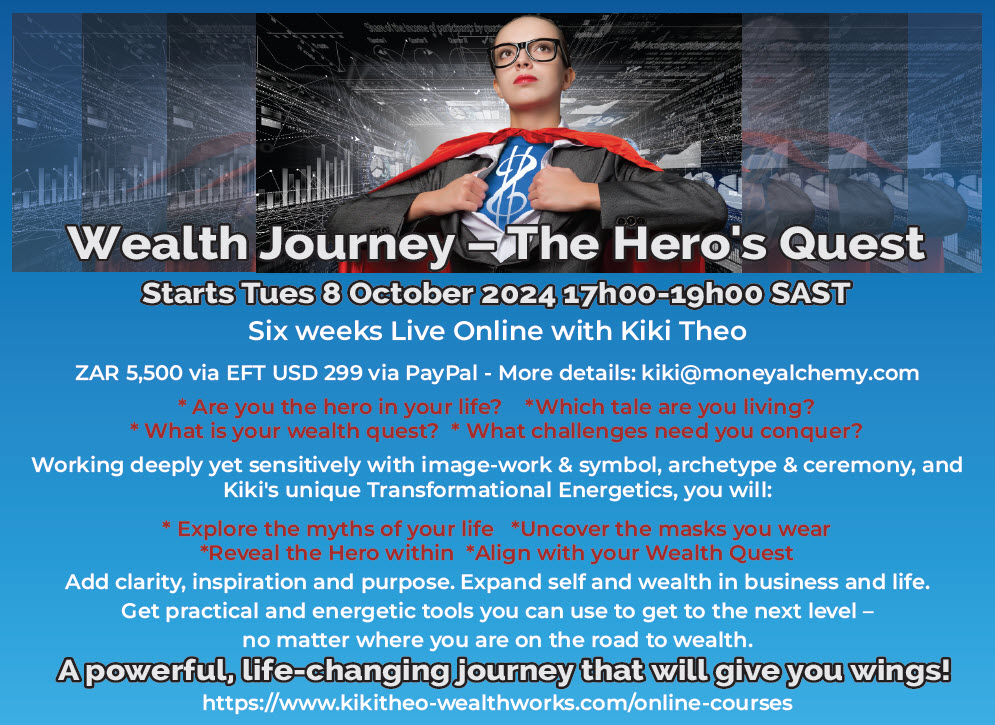 Wealth Journey – The Hero's Quest

Starts Tues 8 October 2024 17h00-19h00 SAST

Six weeks Live Online with Kiki Theo

ZAR 5,500 via EFT USD 299 via PayPal - More details: kiki@moneyalchemy.com

* Are you the hero in your life? *Which tale are you living?
* What is your wealth quest? * What challenges need you conquer?

Working deeply yet sensitively with image-work & symbol, archetype & ceremony, and Kiki's unique Transformational Energetics, you will:

* Explore the myths of your life *Uncover the masks you wear
*Reveal the Hero within *Align with your Wealth Quest

Add clarity, inspiration and purpose. Expand self and wealth in business and life.
Get practical and energetic tools you can use to get to the next level – no matter where you are on the road to wealth.

A powerful, life-changing journey that will give you wings!

https://www.kikitheo-wealthworks.com/online-courses